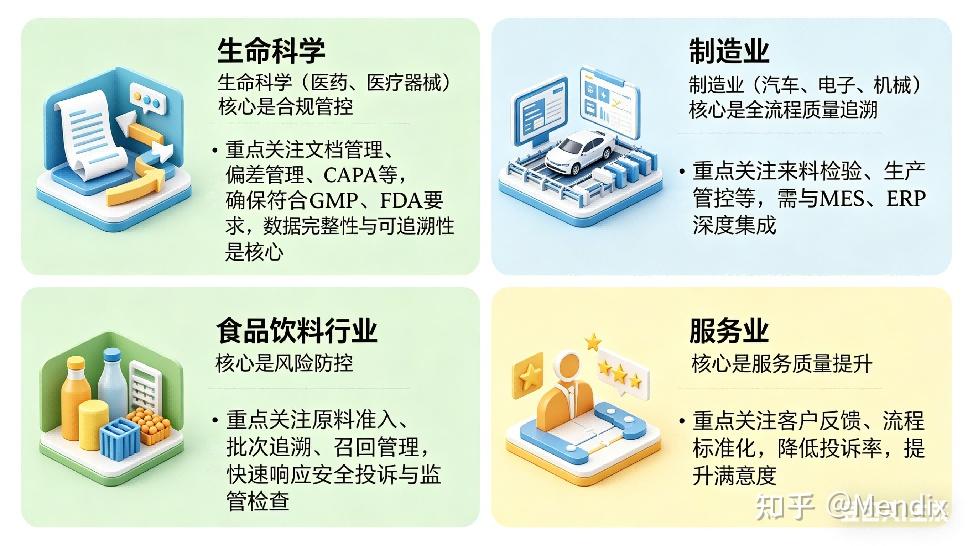 生命科学

生命科学（医药、医疗器械）核心是合规管控

• 重点关注文档管理、偏差管理、CAPA等，确保符合GMP、FDA要求，数据完整性与可追溯性是核心

制造业

制造业（汽车、电子、机械）核心是全流程质量追溯

• 重点关注来料检验、生产管控等，需与MES、ERP深度集成

食品饮料行业

核心是风险防控

• 重点关注原料准入、批次追溯、召回管理，快速响应安全投诉与监管检查

服务业

核心是服务质量提升

• 重点关注客户反馈、流程标准化，降低投诉率，提升满意度

知乎 @Mendix